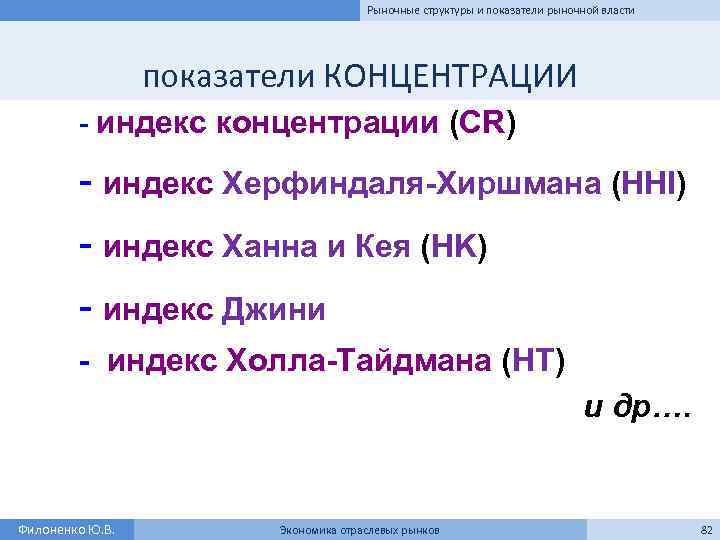 Рыночные структуры и показатели рыночной власти

показатели КОНЦЕНТРАЦИИ

- индекс концентрации (CR)

- индекс Херфиндаля-Хиршмана (HHI)

- индекс Ханна и Кея (HK)

- индекс Джини

- индекс Холла-Тайдмана (HT)

и др….

Филоненко Ю.В.

Экономика отраслевых рынков

82